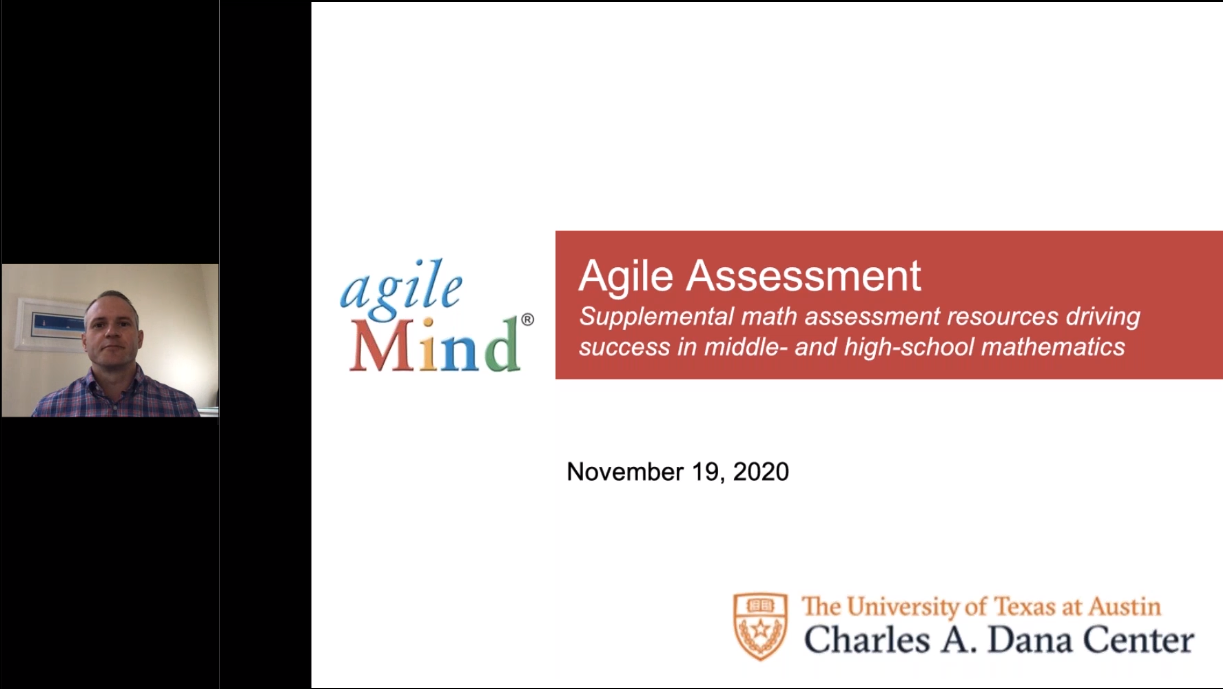 agile Mind®

Agile Assessment
Supplemental math assessment resources driving success in middle- and high-school mathematics

November 19, 2020

The University of Texas at Austin
Charles A. Dana Center